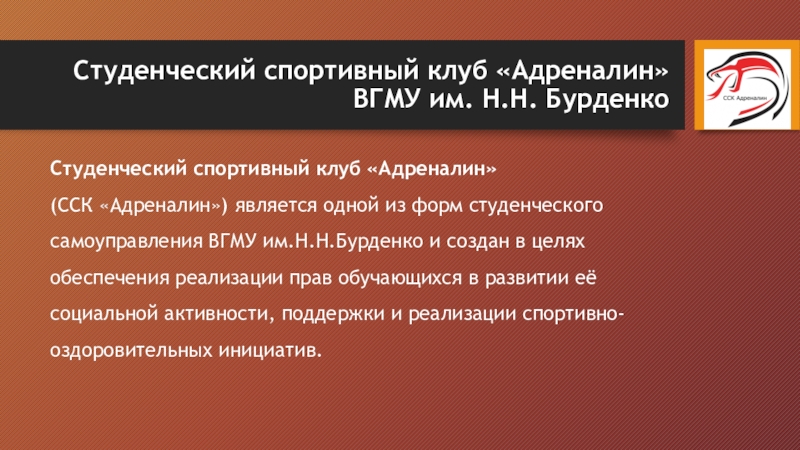 Студенческий спортивный клуб «Адреналин» ВГМУ им. Н.Н. Бурденко

ССК Адреналин

Студенческий спортивный клуб «Адреналин» (ССК «Адреналин») является одной из форм студенческого самоуправления ВГМУ им.Н.Н.Бурденко и создан в целях обеспечения реализации прав обучающихся в развитии её социальной активности, поддержки и реализации спортивно-оздоровительных инициатив.